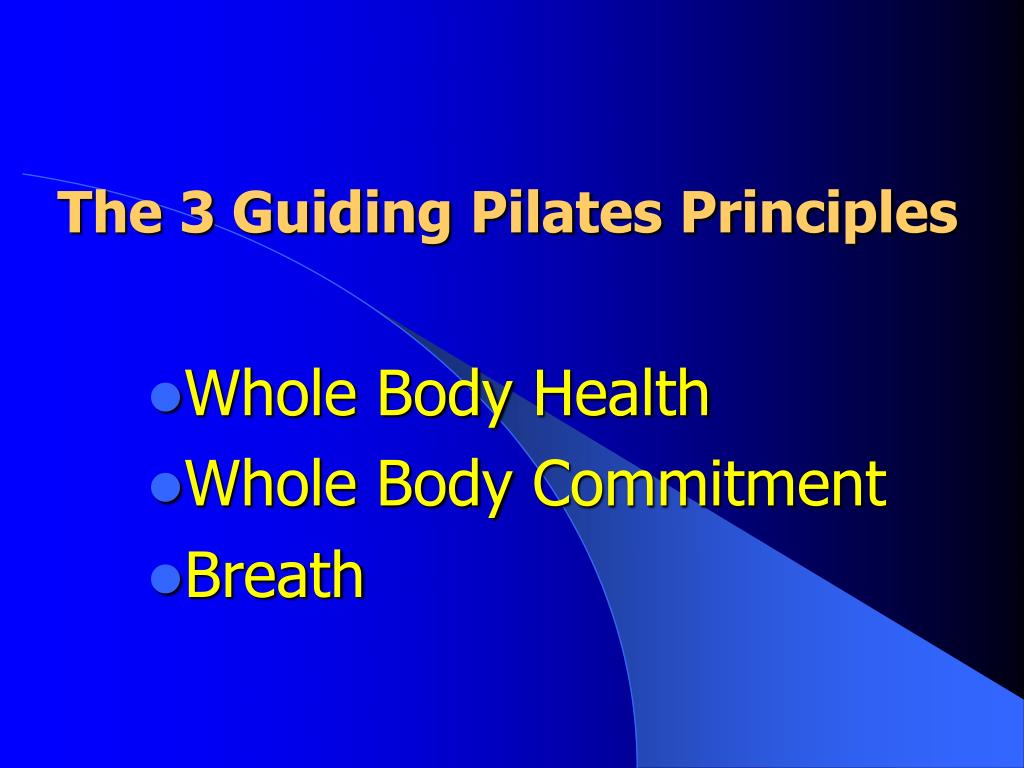 The 3 Guiding Pilates Principles

- Whole Body Health
- Whole Body Commitment
- Breath